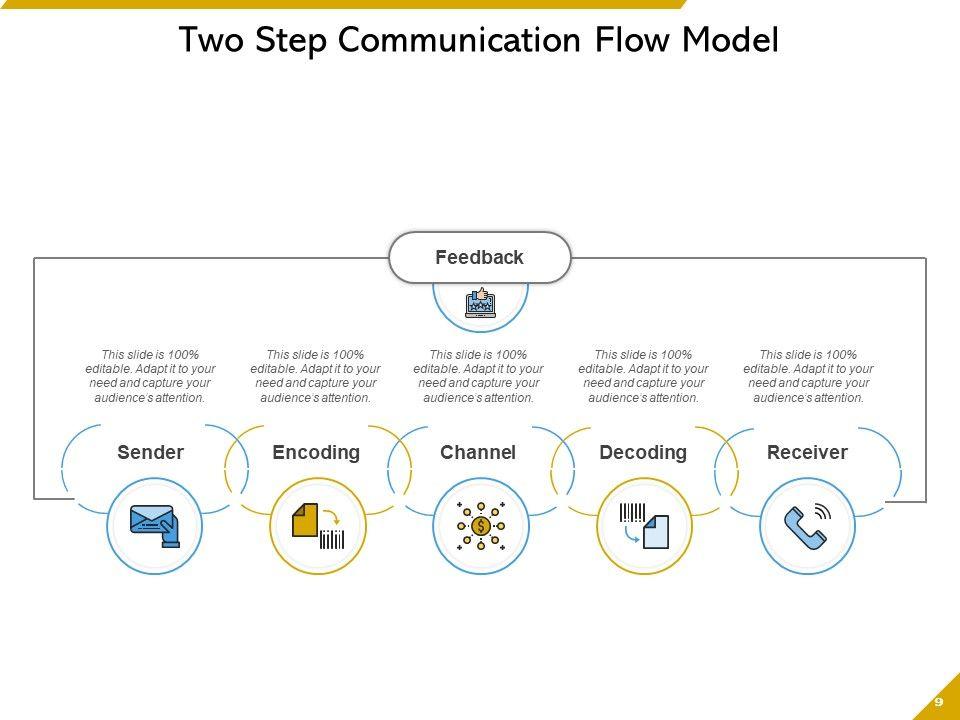 Two Step Communication Flow Model

Feedback

This slide is 100% editable. Adapt it to your need and capture your audience's attention.

This slide is 100% editable. Adapt it to your need and capture your audience's attention.

This slide is 100% editable. Adapt it to your need and capture your audience's attention.

This slide is 100% editable. Adapt it to your need and capture your audience's attention.

This slide is 100% editable. Adapt it to your need and capture your audience's attention.

Sender

Encoding

Channel

Decoding

Receiver

9